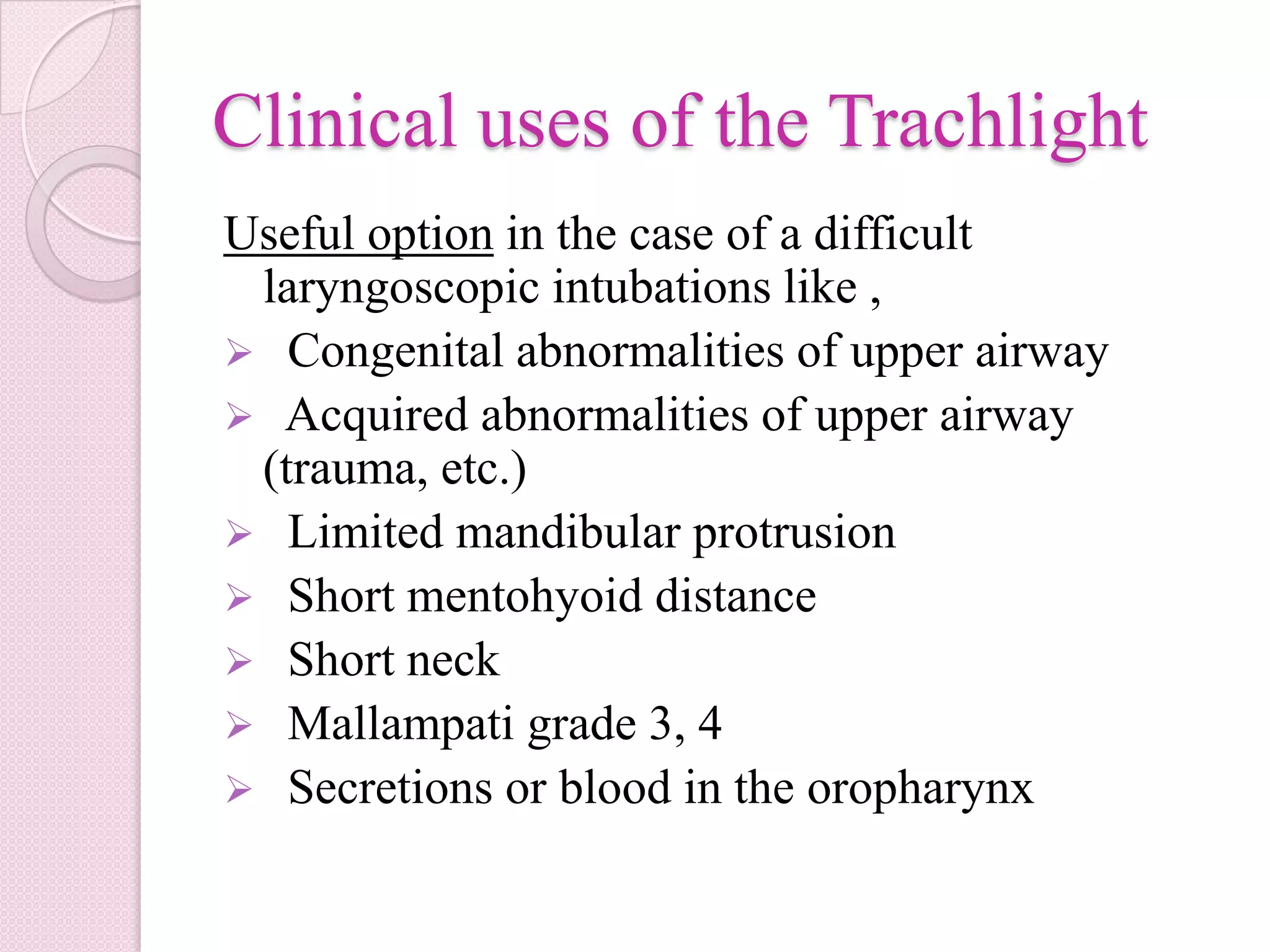 Clinical uses of the Trachlight

Useful option in the case of a difficult laryngoscopic intubations like ,

➢ Congenital abnormalities of upper airway
➢ Acquired abnormalities of upper airway (trauma, etc.)
➢ Limited mandibular protrusion
➢ Short mentohyoid distance
➢ Short neck
➢ Mallampati grade 3, 4
➢ Secretions or blood in the oropharynx